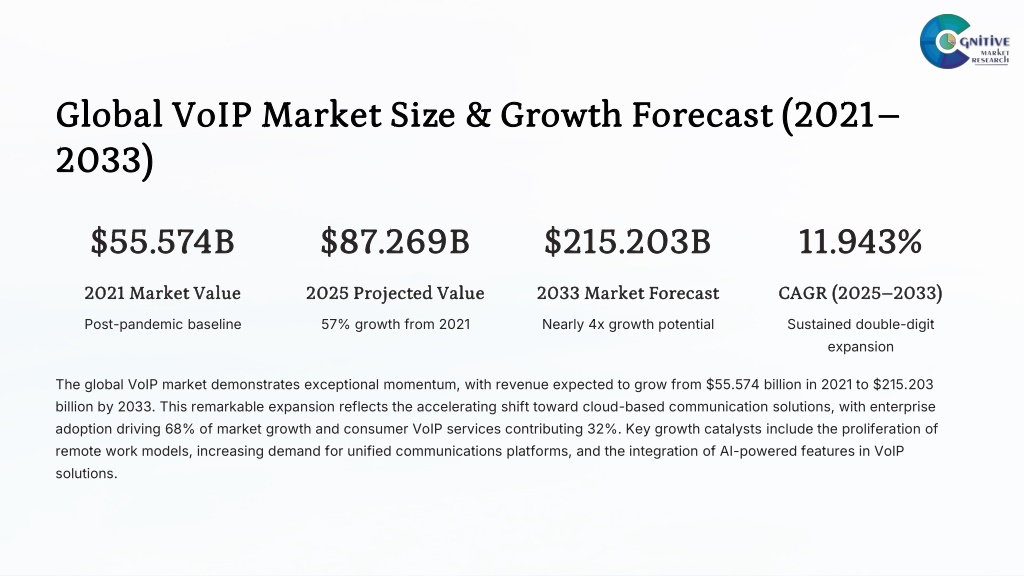 COGNITIVE MARKET RESEARCH

Global VoIP Market Size & Growth Forecast (2021–2033)

$55.574B
2021 Market Value
Post-pandemic baseline

$87.269B
2025 Projected Value
57% growth from 2021

$215.203B
2033 Market Forecast
Nearly 4x growth potential

11.943%
CAGR (2025–2033)
Sustained double-digit expansion

The global VoIP market demonstrates exceptional momentum, with revenue expected to grow from $55.574 billion in 2021 to $215.203 billion by 2033. This remarkable expansion reflects the accelerating shift toward cloud-based communication solutions, with enterprise adoption driving 68% of market growth and consumer VoIP services contributing 32%. Key growth catalysts include the proliferation of remote work models, increasing demand for unified communications platforms, and the integration of AI-powered features in VoIP solutions.